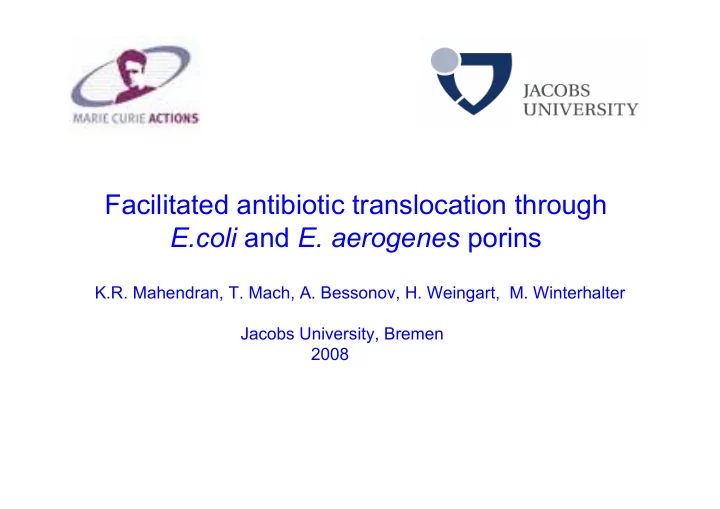 MARIE CURIE ACTIONS

JACOBS UNIVERSITY

Facilitated antibiotic translocation through E.coli and E. aerogenes porins

K.R. Mahendran, T. Mach, A. Bessonov, H. Weingart, M. Winterhalter

Jacobs University, Bremen
2008